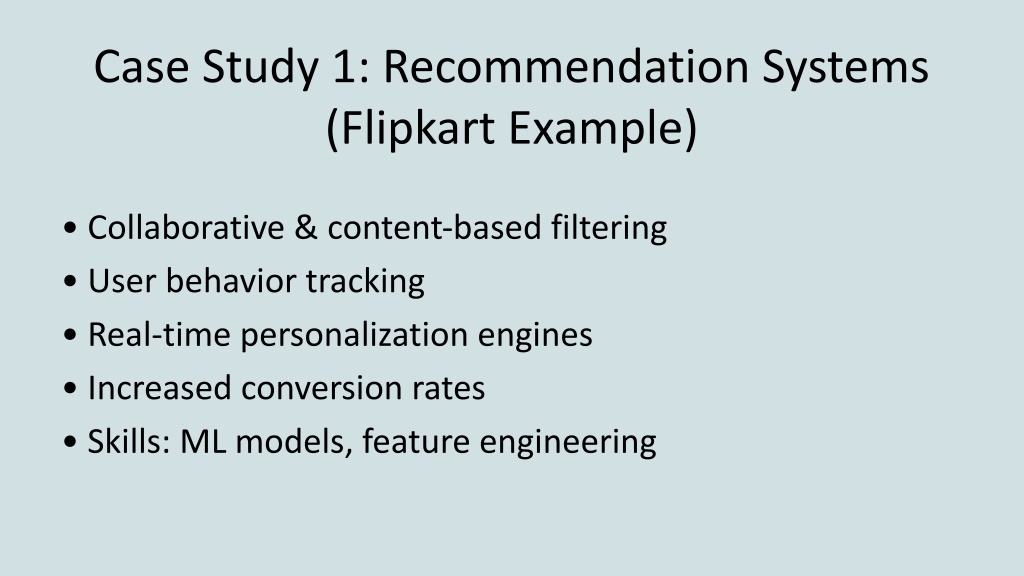 Case Study 1: Recommendation Systems (Flipkart Example)

• Collaborative & content-based filtering
• User behavior tracking
• Real-time personalization engines
• Increased conversion rates
• Skills: ML models, feature engineering